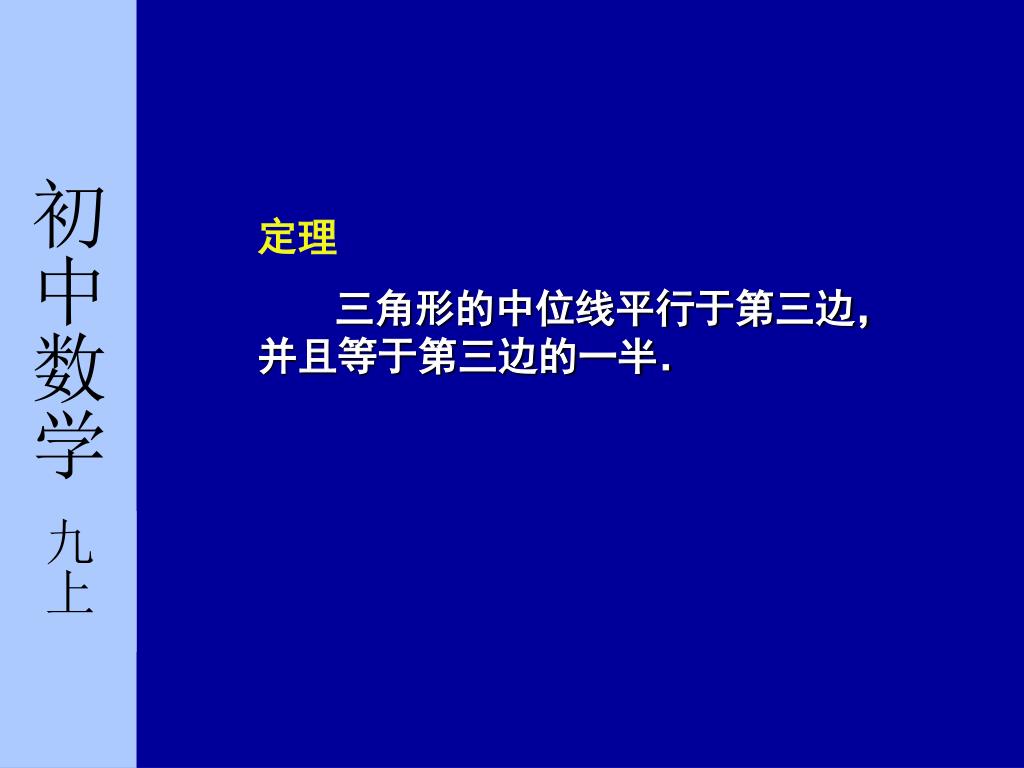 初中数学 九上

定理

三角形的中位线平行于第三边，并且等于第三边的一半.